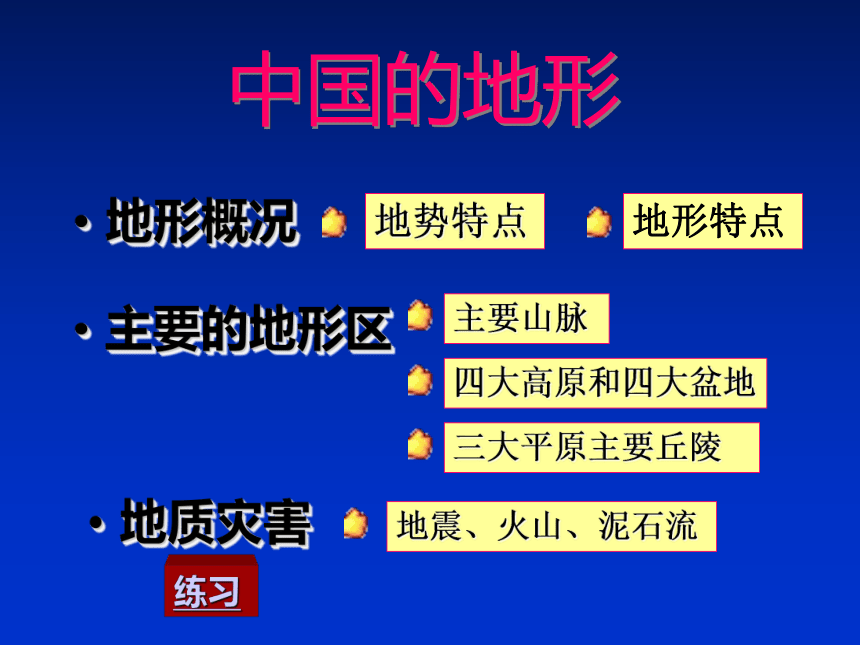 中国的地形

• 地形概况 地势特点 地形特点

• 主要的地形区 主要山脉
四大高原和四大盆地
三大平原主要丘陵

• 地质灾害 地震、火山、泥石流

练习